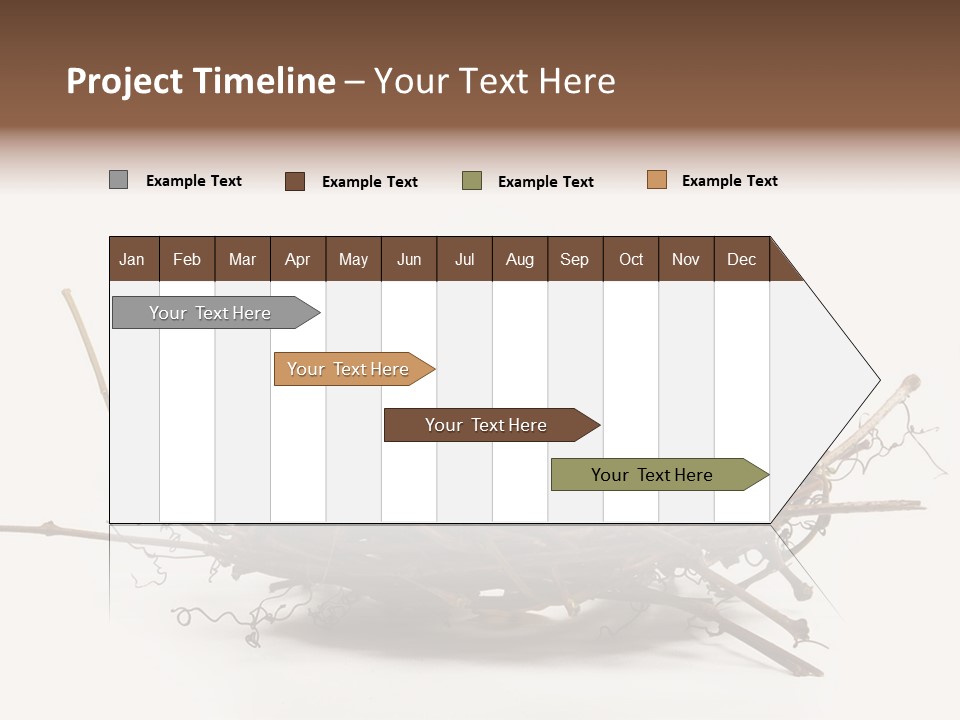 Project Timeline – Your Text Here

Example Text Example Text Example Text Example Text

| Jan | Feb | Mar | Apr | May | Jun | Jul | Aug | Sep | Oct | Nov | Dec |
|---|---|---|---|---|---|---|---|---|---|---|---|

Your Text Here

Your Text Here

Your Text Here

Your Text Here